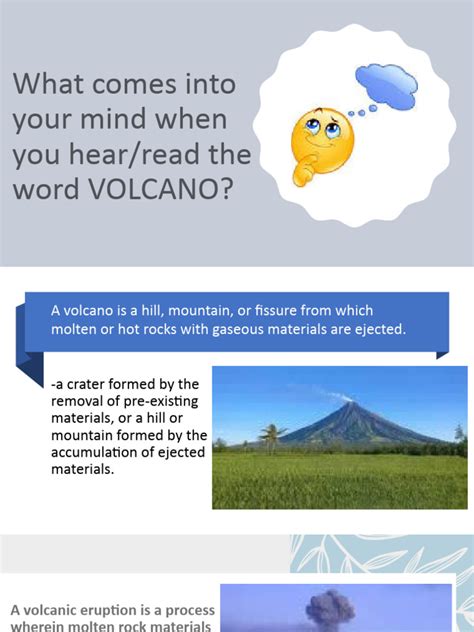 What comes into your mind when you hear/read the word VOLCANO?

A volcano is a hill, mountain, or fissure from which molten or hot rocks with gaseous materials are ejected.

-a crater formed by the removal of pre-existing materials, or a hill or mountain formed by the accumulation of ejected materials.

A volcanic eruption is a process wherein molten rock materials